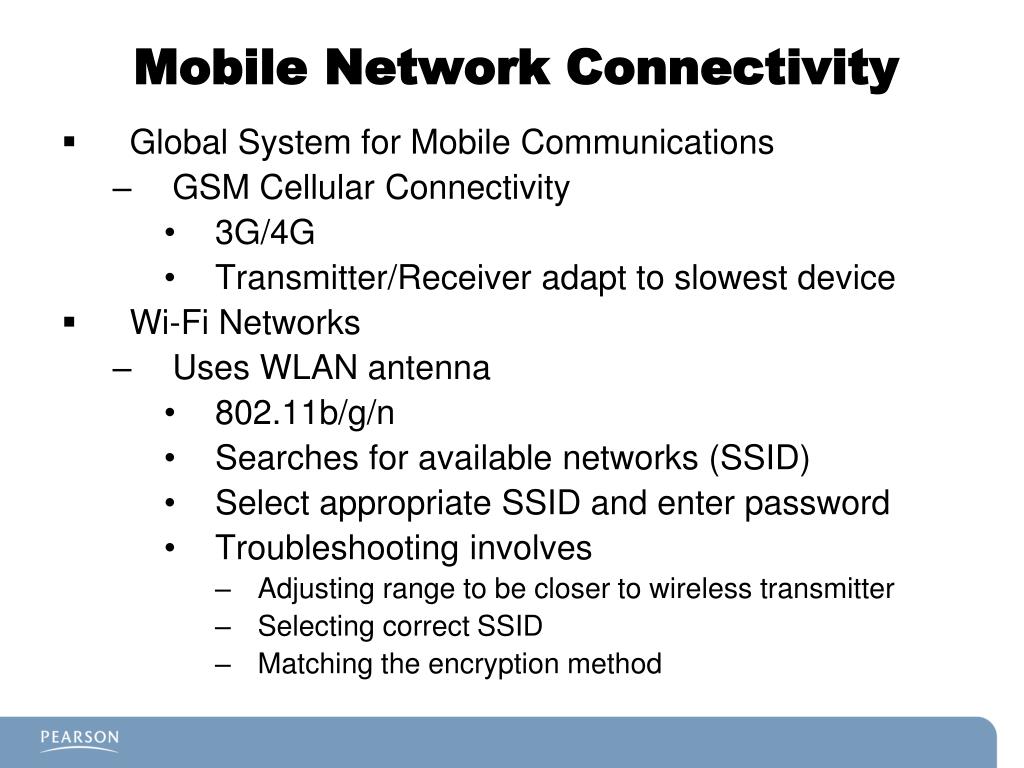 Mobile Network Connectivity

▪ Global System for Mobile Communications
– GSM Cellular Connectivity
• 3G/4G
• Transmitter/Receiver adapt to slowest device
▪ Wi-Fi Networks
– Uses WLAN antenna
• 802.11b/g/n
• Searches for available networks (SSID)
• Select appropriate SSID and enter password
• Troubleshooting involves
– Adjusting range to be closer to wireless transmitter
– Selecting correct SSID
– Matching the encryption method

PEARSON